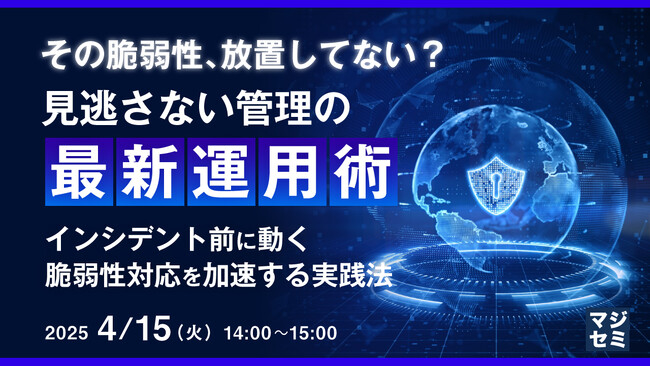 その脆弱性、放置してない？
見逃さない管理の
最新運用術

インシデント前に動く
脆弱性対応を加速する実践法

2025 4/15（火） 14:00～15:00

マジセミ